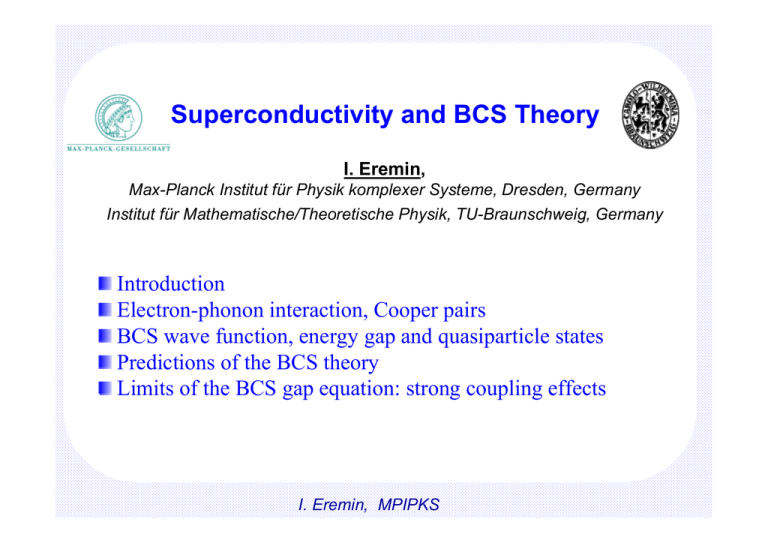 MAX-PLANCK-GESELLSCHAFT

Superconductivity and BCS Theory

CAROLO-WILHELMINA BRAUNSCHWEIG

I. Eremin,
Max-Planck Institut für Physik komplexer Systeme, Dresden, Germany
Institut für Mathematische/Theoretische Physik, TU-Braunschweig, Germany

Introduction
Electron-phonon interaction, Cooper pairs
BCS wave function, energy gap and quasiparticle states
Predictions of the BCS theory
Limits of the BCS gap equation: strong coupling effects

I. Eremin, MPIPKS